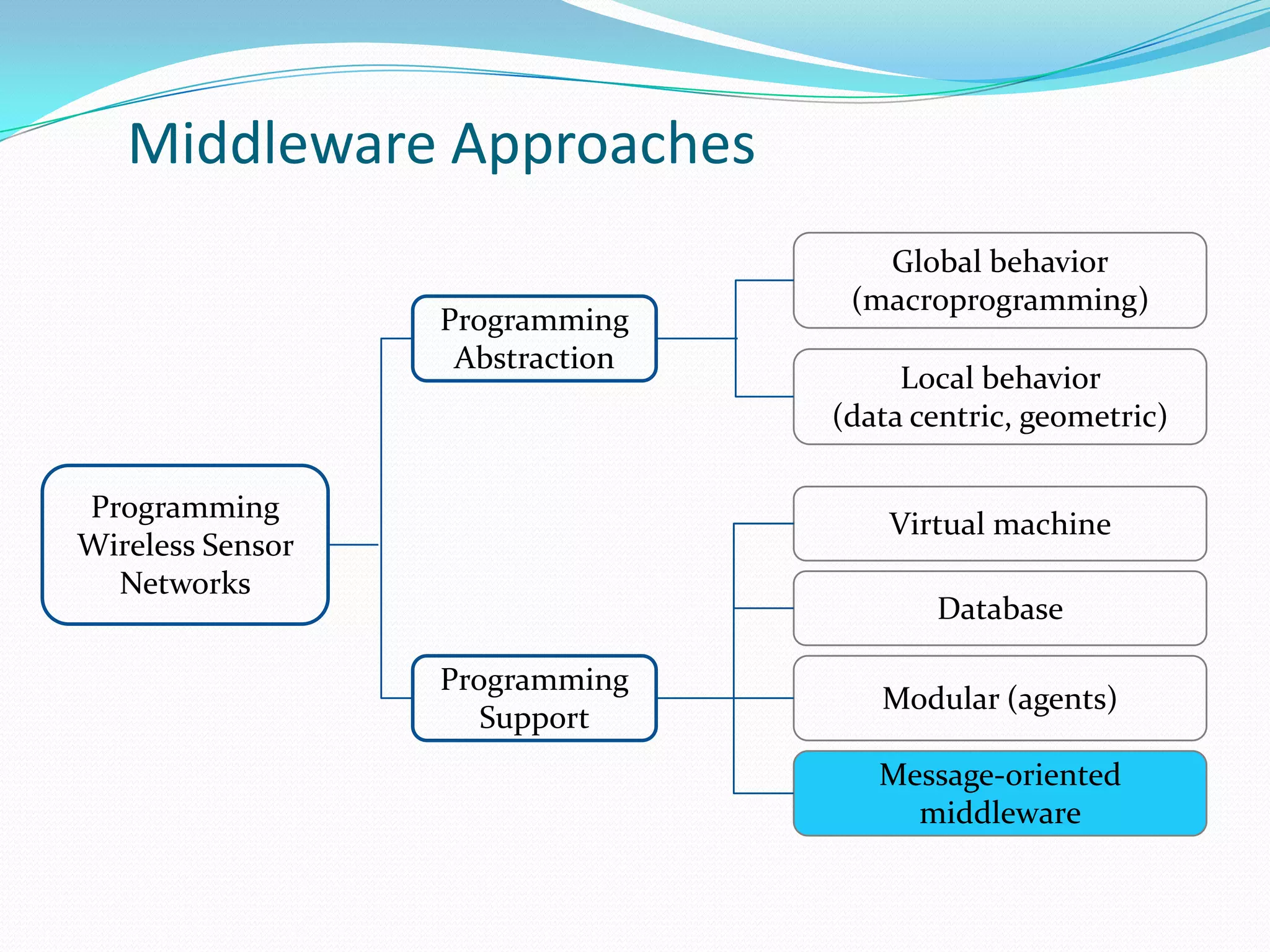 Middleware Approaches

Programming Wireless Sensor Networks

Programming Abstraction

Global behavior (macroprogramming)

Local behavior (data centric, geometric)

Programming Support

Virtual machine

Database

Modular (agents)

Message-oriented middleware